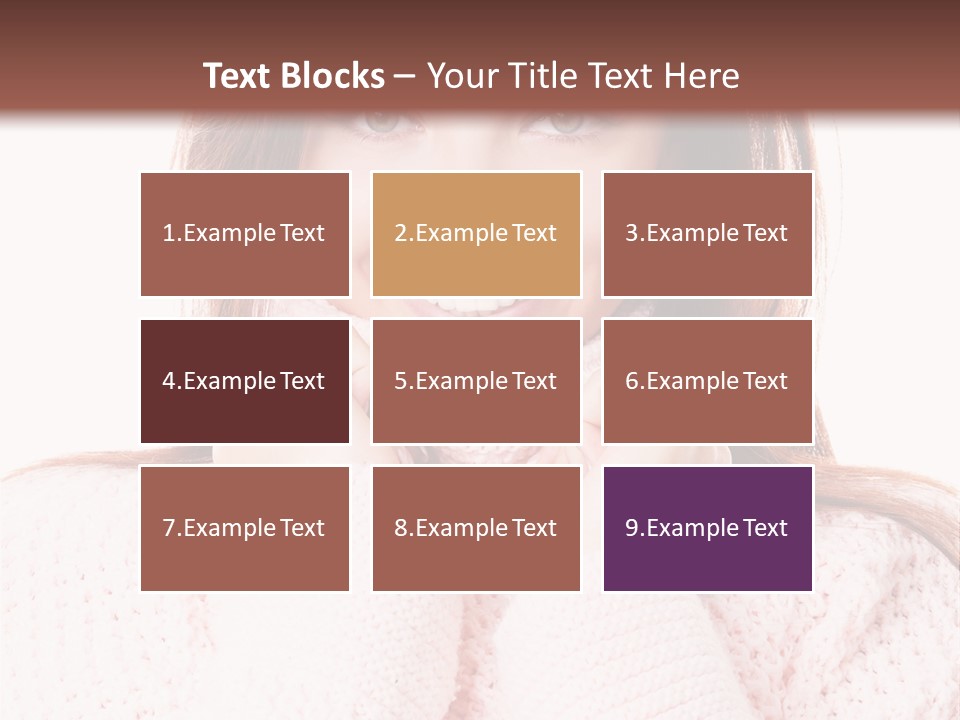 Text Blocks – Your Title Text Here

1.Example Text

2.Example Text

3.Example Text

4.Example Text

5.Example Text

6.Example Text

7.Example Text

8.Example Text

9.Example Text